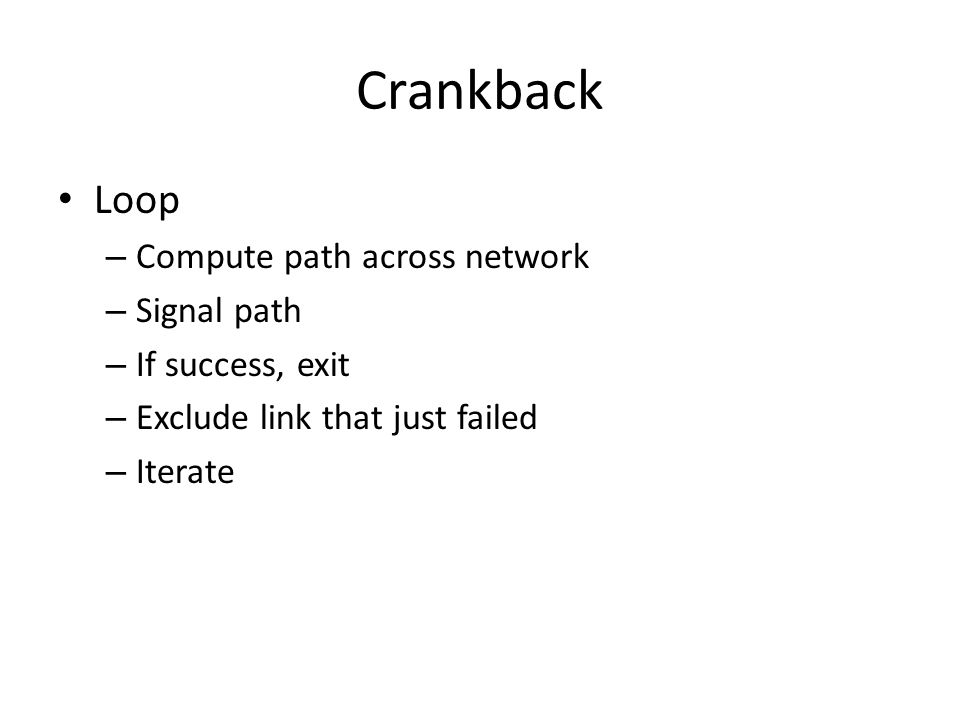 Crankback

• Loop
  – Compute path across network
  – Signal path
  – If success, exit
  – Exclude link that just failed
  – Iterate